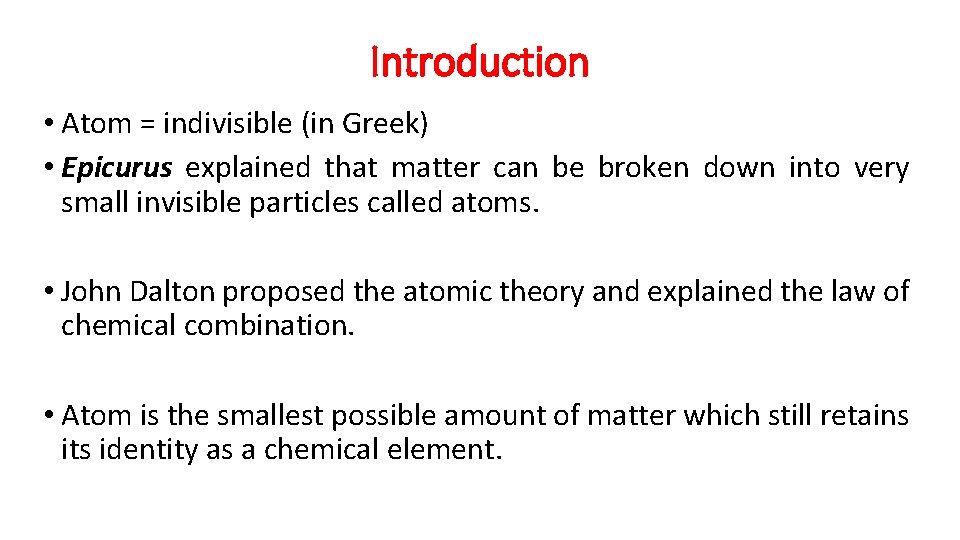 Introduction

• Atom = indivisible (in Greek)

• Epicurus explained that matter can be broken down into very small invisible particles called atoms.

• John Dalton proposed the atomic theory and explained the law of chemical combination.

• Atom is the smallest possible amount of matter which still retains its identity as a chemical element.